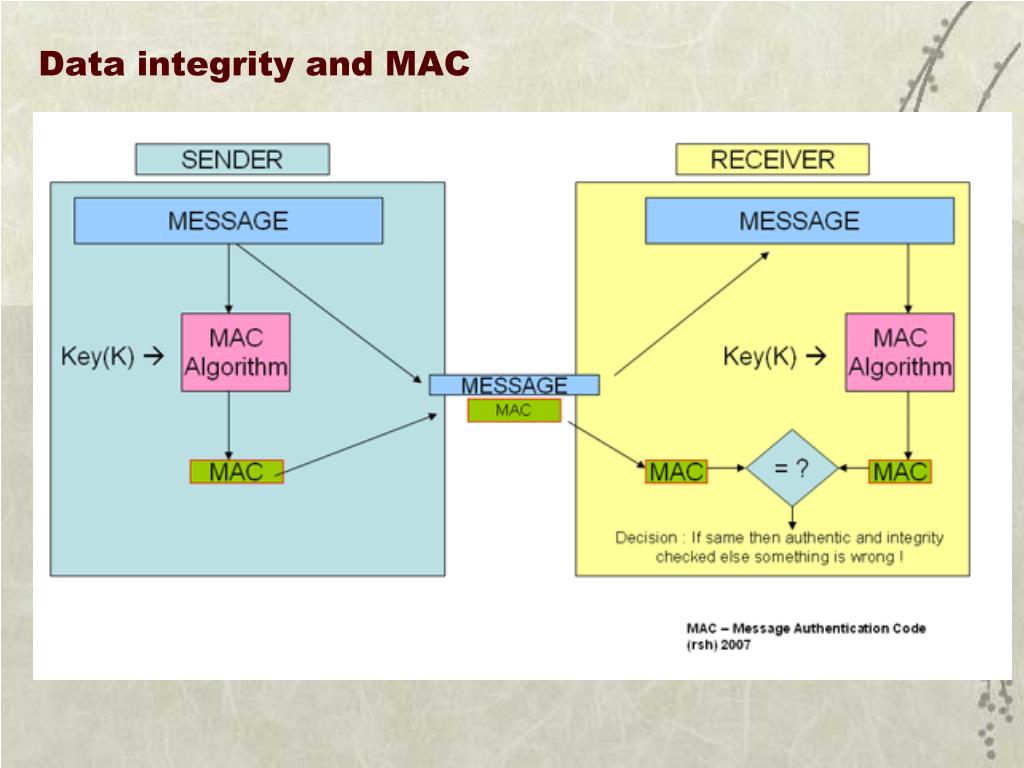 Data integrity and MAC

SENDER

MESSAGE

Key(K) →

MAC Algorithm

MAC

MESSAGE

MAC

RECEIVER

MESSAGE

Key(K) →

MAC Algorithm

MAC

= ?

MAC

Decision : If same then authentic and integrity checked else something is wrong !

MAC – Message Authentication Code
(rsh) 2007